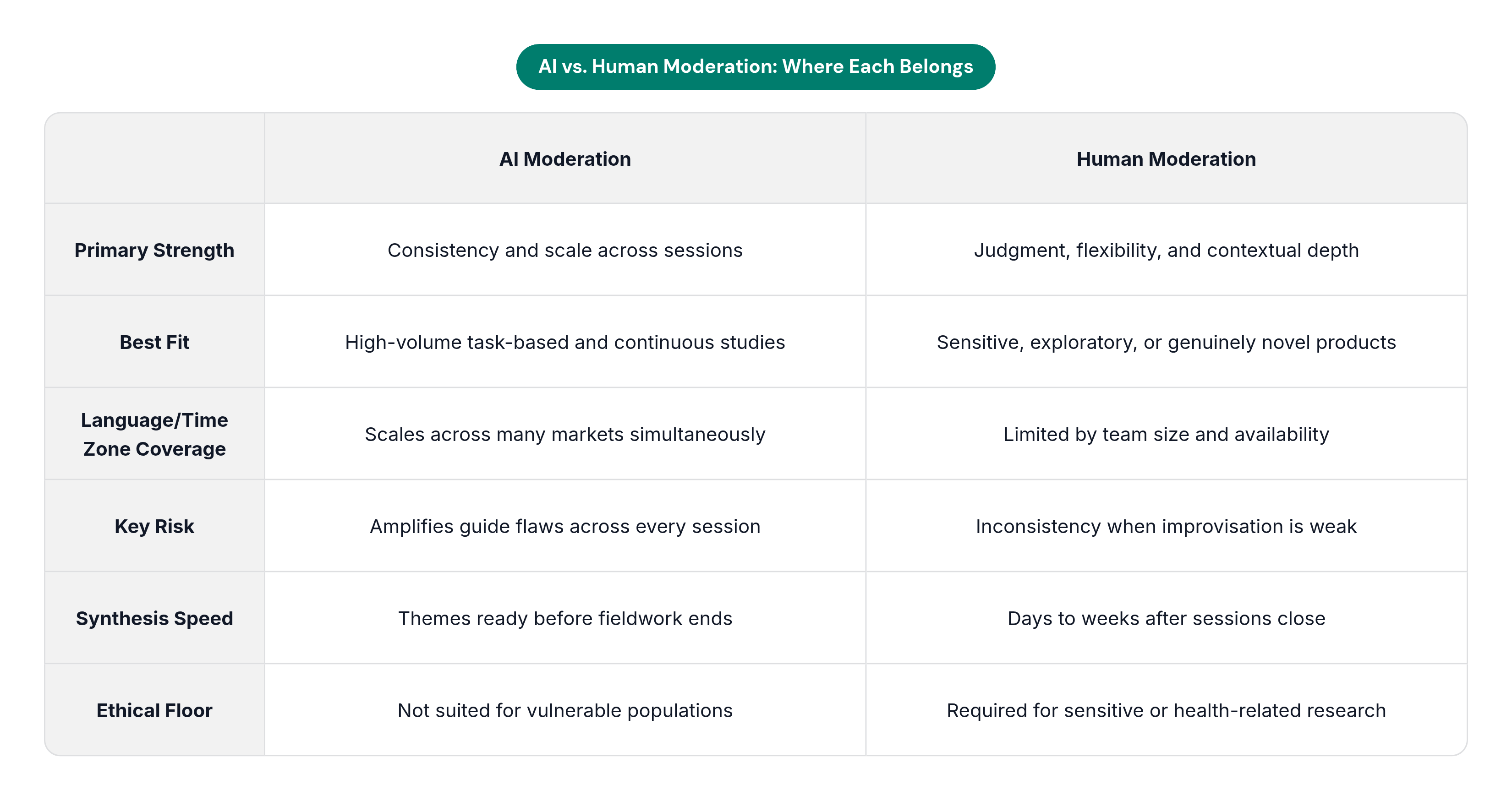 AI vs. Human Moderation: Where Each Belongs

| | AI Moderation | Human Moderation |
|---|---|---|
| Primary Strength | Consistency and scale across sessions | Judgment, flexibility, and contextual depth |
| Best Fit | High-volume task-based and continuous studies | Sensitive, exploratory, or genuinely novel products |
| Language/Time Zone Coverage | Scales across many markets simultaneously | Limited by team size and availability |
| Key Risk | Amplifies guide flaws across every session | Inconsistency when improvisation is weak |
| Synthesis Speed | Themes ready before fieldwork ends | Days to weeks after sessions close |
| Ethical Floor | Not suited for vulnerable populations | Required for sensitive or health-related research |